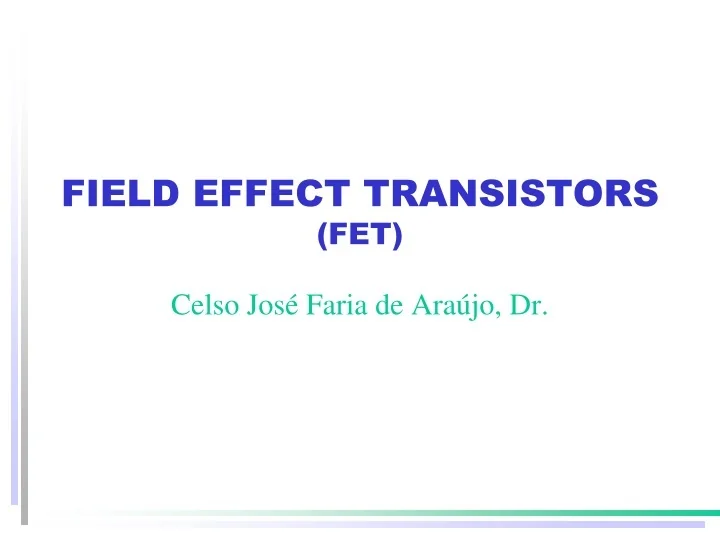 FIELD EFFECT TRANSISTORS
(FET)

Celso José Faria de Araújo, Dr.